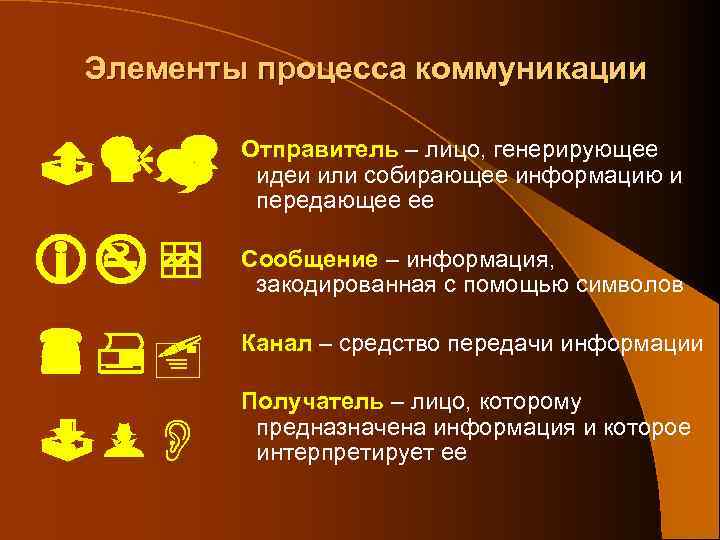 Элементы процесса коммуникации

Отправитель – лицо, генерирующее идеи или собирающее информацию и передающее ее

Сообщение – информация, закодированная с помощью символов

Канал – средство передачи информации

Получатель – лицо, которому предназначена информация и которое интерпретирует ее